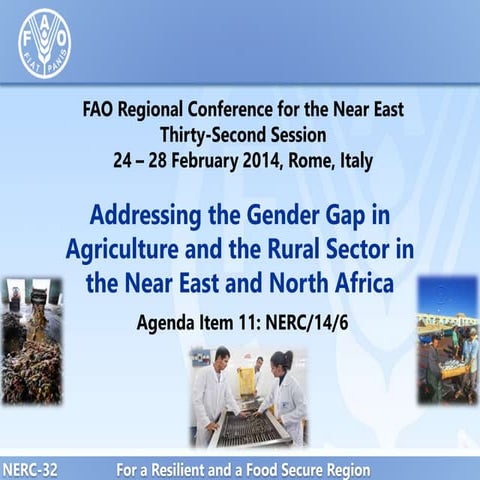 FAO
FIAT PANIS

FAO Regional Conference for the Near East
Thirty-Second Session
24 – 28 February 2014, Rome, Italy

Addressing the Gender Gap in Agriculture and the Rural Sector in the Near East and North Africa

Agenda Item 11: NERC/14/6

NERC-32 For a Resilient and a Food Secure Region